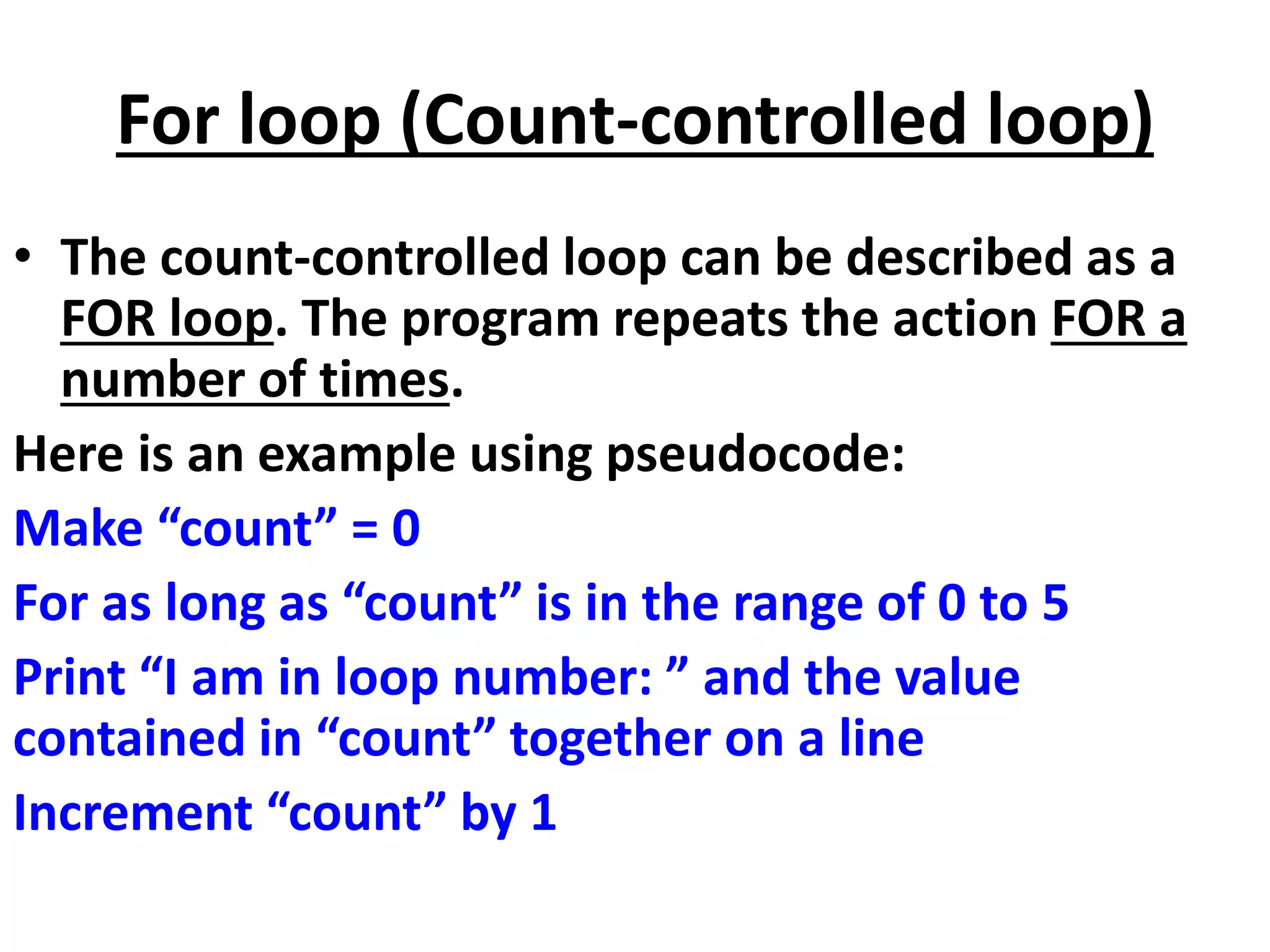 For loop (Count-controlled loop)

• The count-controlled loop can be described as a FOR loop. The program repeats the action FOR a number of times.

Here is an example using pseudocode:

Make “count” = 0

For as long as “count” is in the range of 0 to 5

Print “I am in loop number: ” and the value contained in “count” together on a line

Increment “count” by 1